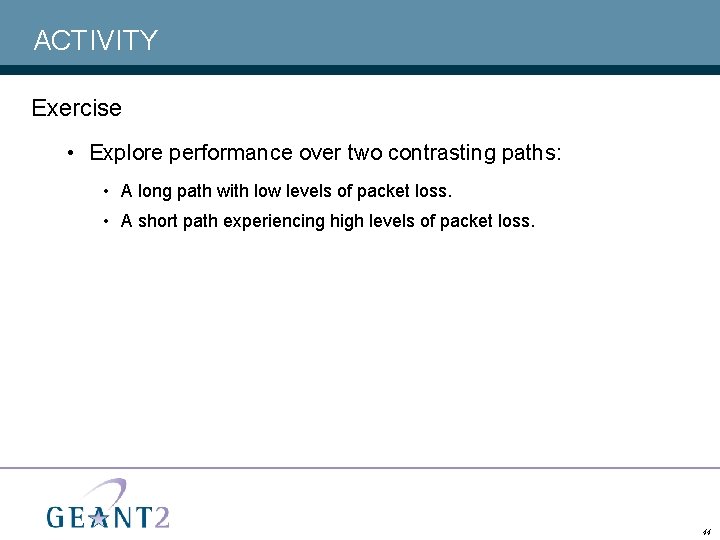 ACTIVITY

Exercise

• Explore performance over two contrasting paths:

• A long path with low levels of packet loss.

• A short path experiencing high levels of packet loss.

GEANT2

44